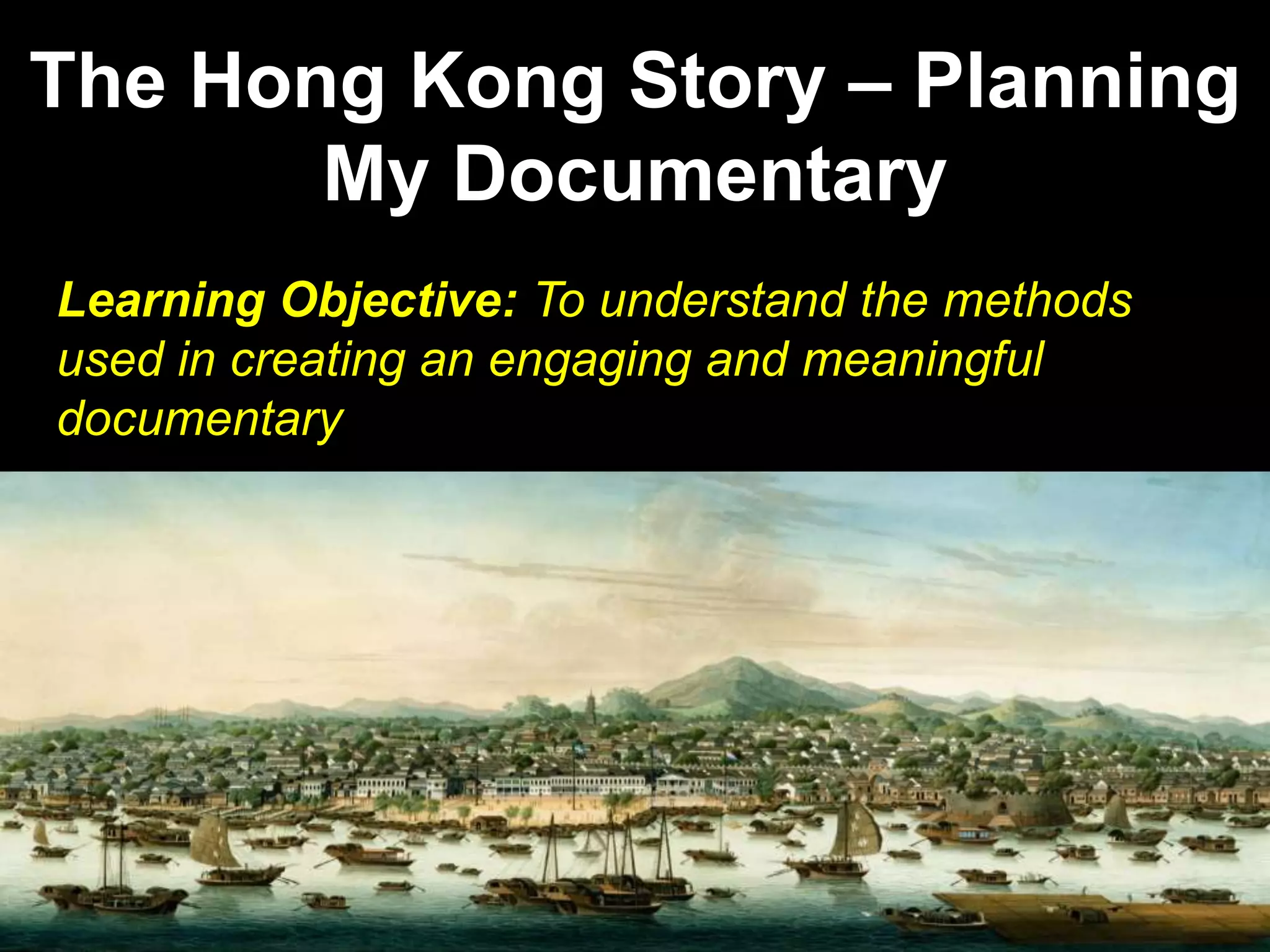 The Hong Kong Story – Planning My Documentary

Learning Objective: To understand the methods used in creating an engaging and meaningful documentary